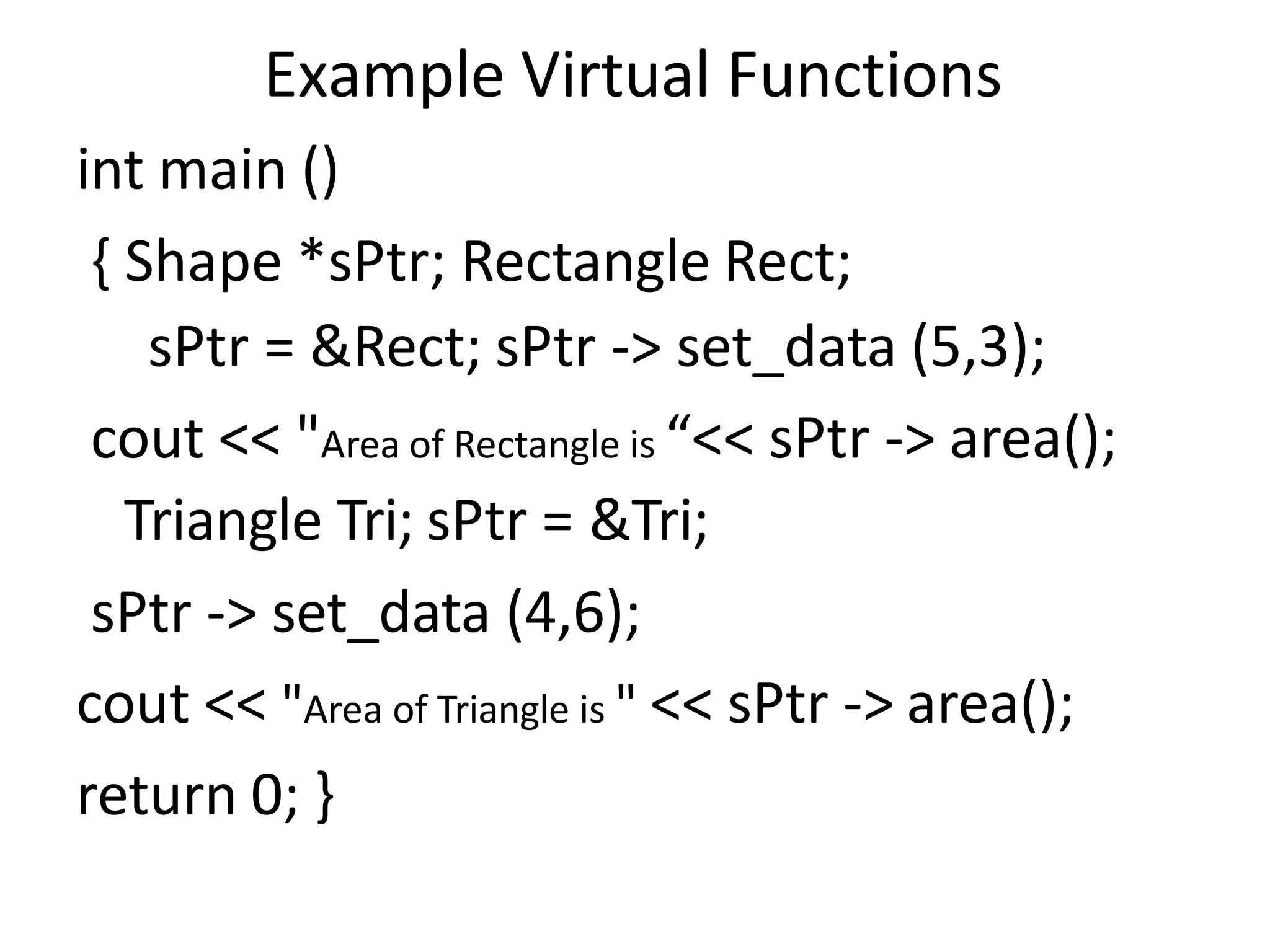 Example Virtual Functions

int main ()

{ Shape *sPtr; Rectangle Rect;

sPtr = &Rect; sPtr -> set_data (5,3);

cout << "Area of Rectangle is “<< sPtr -> area();

Triangle Tri; sPtr = &Tri;

sPtr -> set_data (4,6);

cout << "Area of Triangle is " << sPtr -> area();

return 0; }